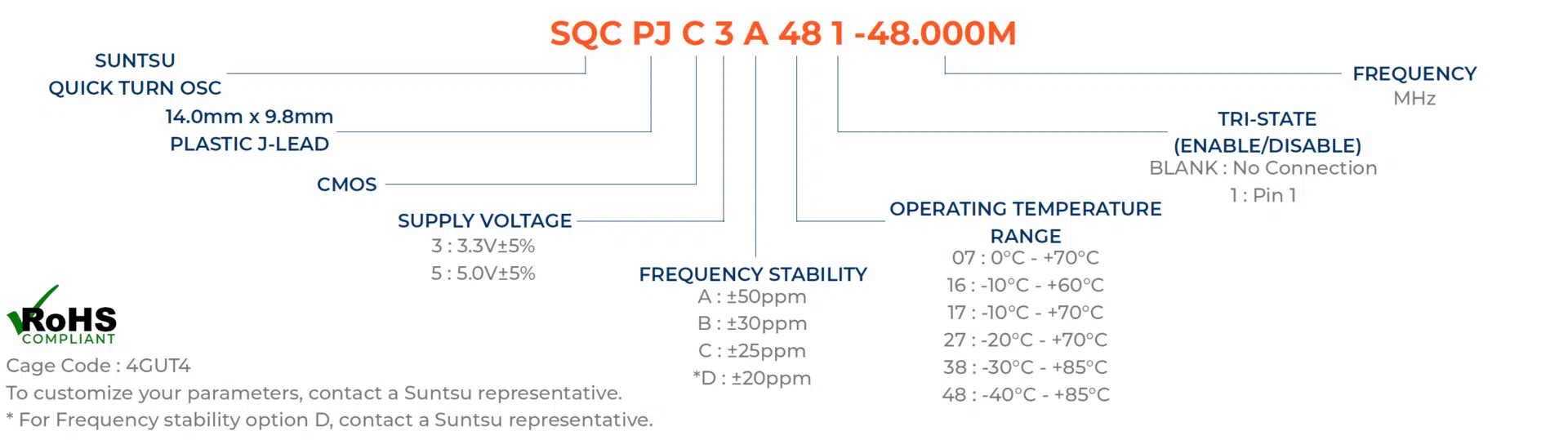 SQC PJ C 3 A 48 1 -48.000M

SUNTSU
QUICK TURN OSC

14.0mm x 9.8mm
PLASTIC J-LEAD

CMOS

SUPPLY VOLTAGE
3 : 3.3V±5%
5 : 5.0V±5%

FREQUENCY STABILITY
A : ±50ppm
B : ±30ppm
C : ±25ppm
*D : ±20ppm

OPERATING TEMPERATURE RANGE
07 : 0°C - +70°C
16 : -10°C - +60°C
17 : -10°C - +70°C
27 : -20°C - +70°C
38 : -30°C - +85°C
48 : -40°C - +85°C

TRI-STATE (ENABLE/DISABLE)
BLANK : No Connection
1 : Pin 1

FREQUENCY
MHz

RoHS
COMPLIANT

Cage Code : 4GUT4
To customize your parameters, contact a Suntsu representative.
* For Frequency stability option D, contact a Suntsu representative.